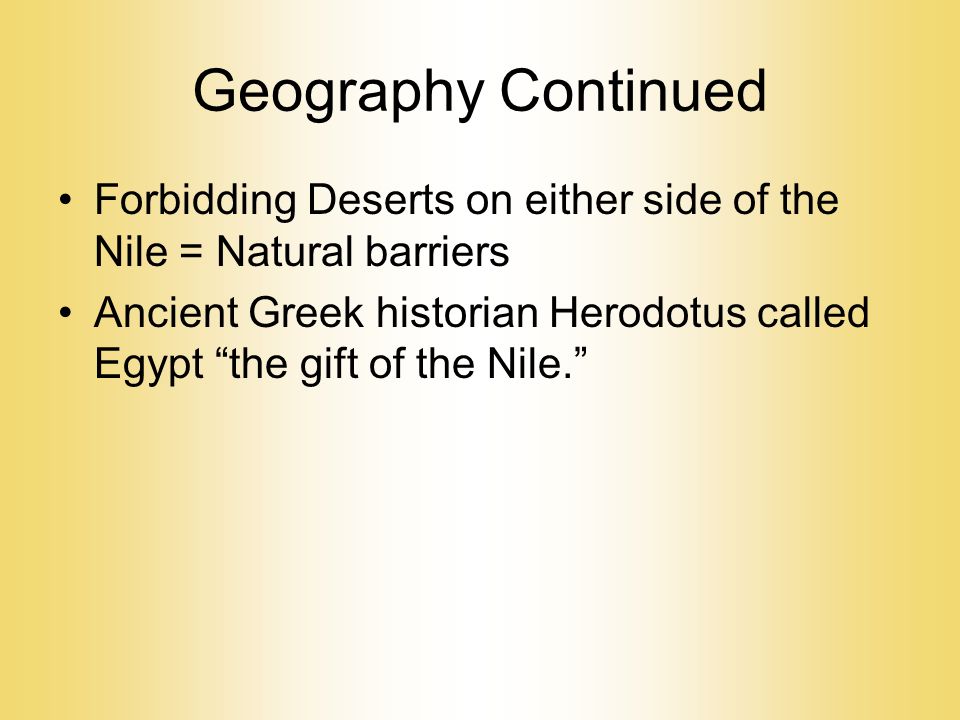 Geography Continued

• Forbidding Deserts on either side of the Nile = Natural barriers
• Ancient Greek historian Herodotus called Egypt “the gift of the Nile.”